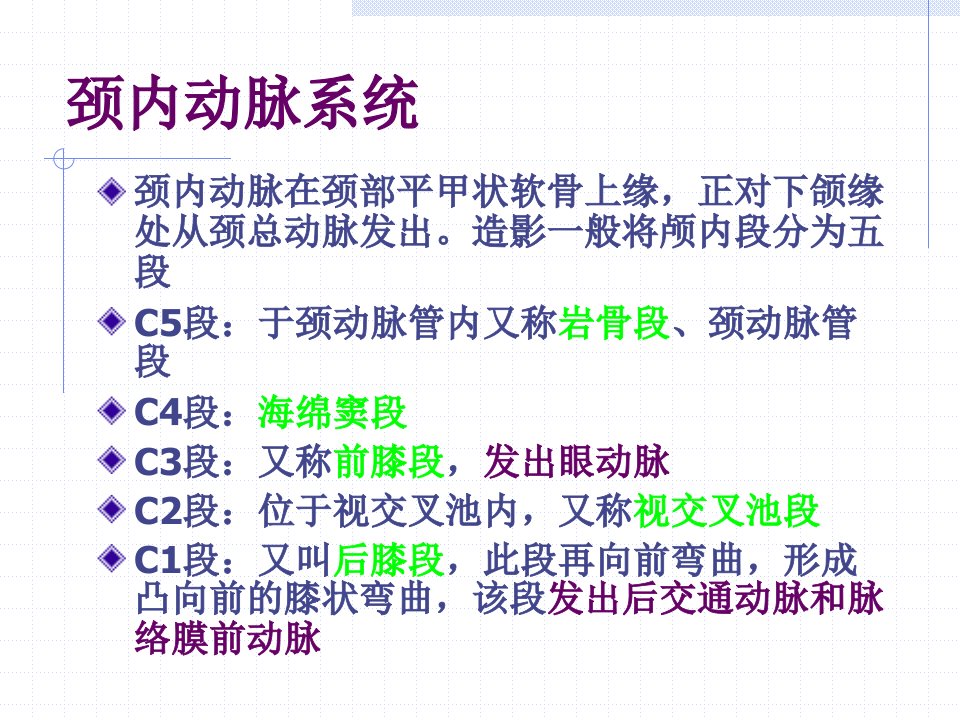 颈内动脉系统

颈内动脉在颈部平甲状软骨上缘，正对下颌缘处从颈总动脉发出。造影一般将颅内段分为五段

C5段：于颈动脉管内又称岩骨段、颈动脉管段

C4段：海绵窦段

C3段：又称前膝段，发出眼动脉

C2段：位于视交叉池内，又称视交叉池段

C1段：又叫后膝段，此段再向前弯曲，形成凸向前的膝状弯曲，该段发出后交通动脉和脉络膜前动脉